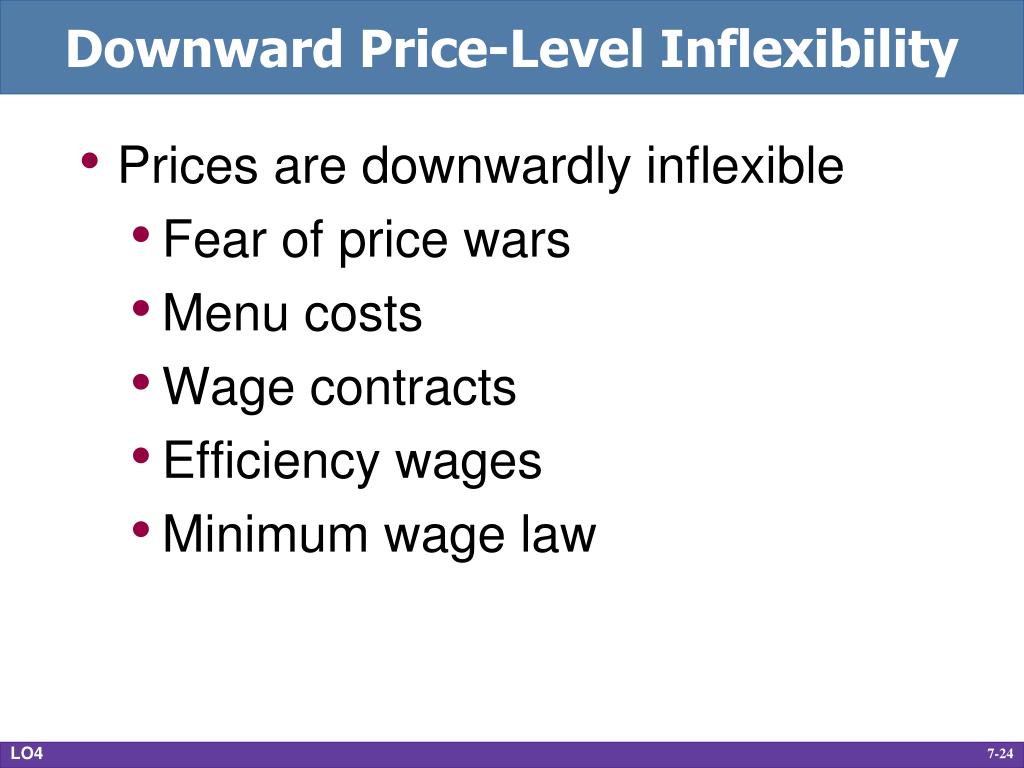 Downward Price-Level Inflexibility

• Prices are downwardly inflexible
  • Fear of price wars
  • Menu costs
  • Wage contracts
  • Efficiency wages
  • Minimum wage law

LO4

7-24